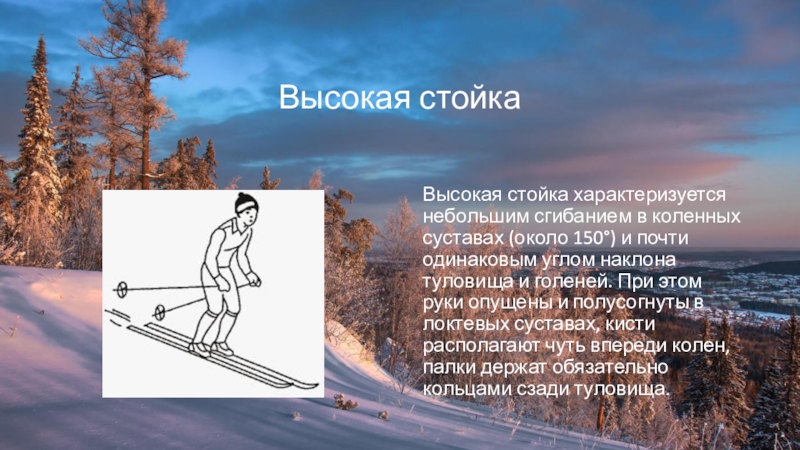 Высокая стойка

Высокая стойка характеризуется небольшим сгибанием в коленных суставах (около 150°) и почти одинаковым углом наклона туловища и голеней. При этом руки опущены и полусогнуты в локтевых суставах, кисти располагают чуть впереди колен, палки держат обязательно кольцами сзади туловища.